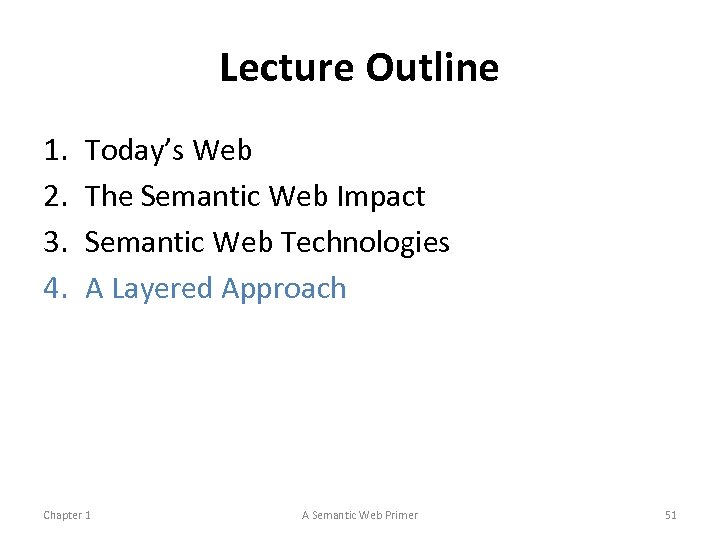 Lecture Outline

1. Today’s Web
2. The Semantic Web Impact
3. Semantic Web Technologies
4. A Layered Approach

Chapter 1

A Semantic Web Primer

51